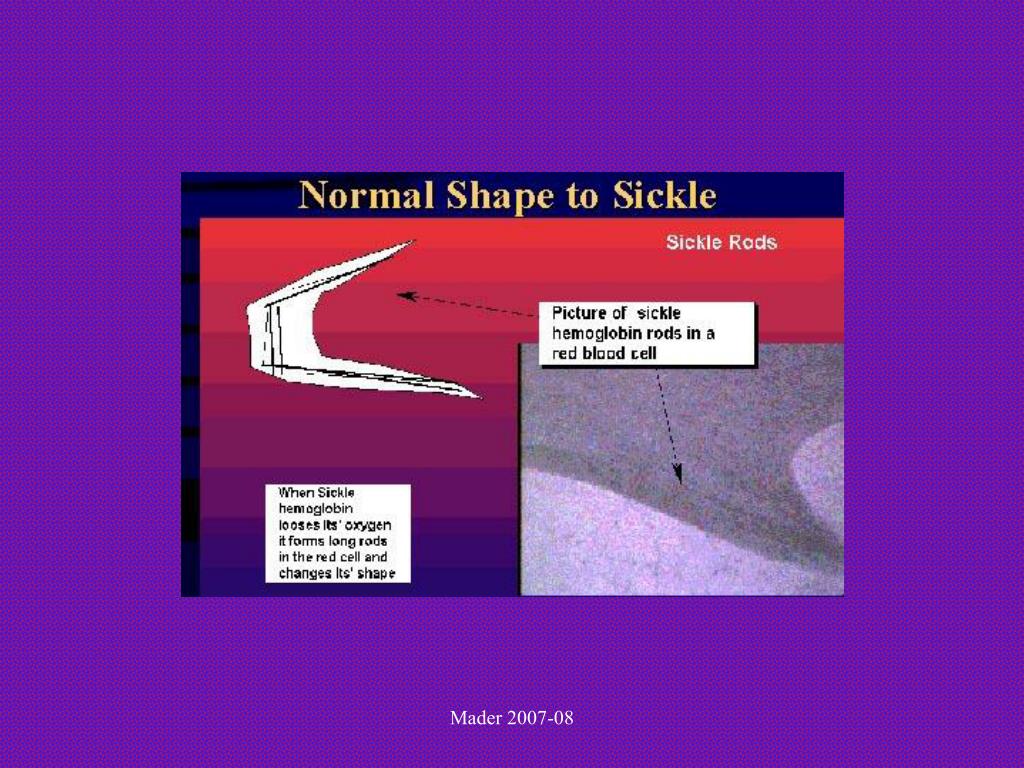 Normal Shape to Sickle

Sickle Rods

Picture of sickle hemoglobin rods in a red blood cell

When Sickle hemoglobin looses its' oxygen it forms long rods in the red cell and changes its' shape

Mader 2007-08